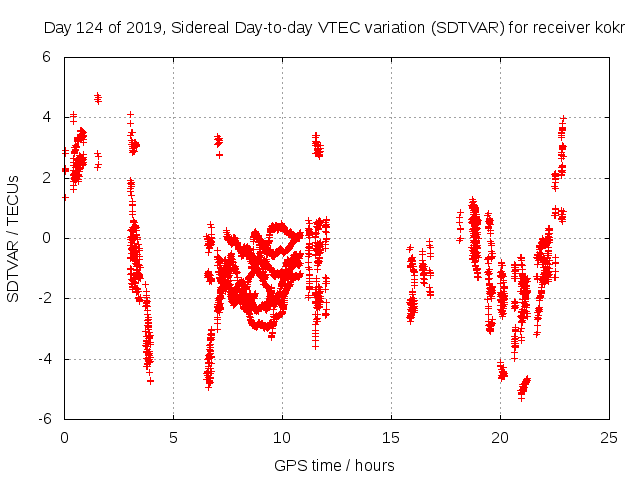 Day 124 of 2019, Sidereal Day-to-day VTEC variation (SDTVAR) for receiver kokr

SDTVAR / TECUs

6
4
2
0
-2
-4
-6

0
5
10
15
20
25

GPS time / hours